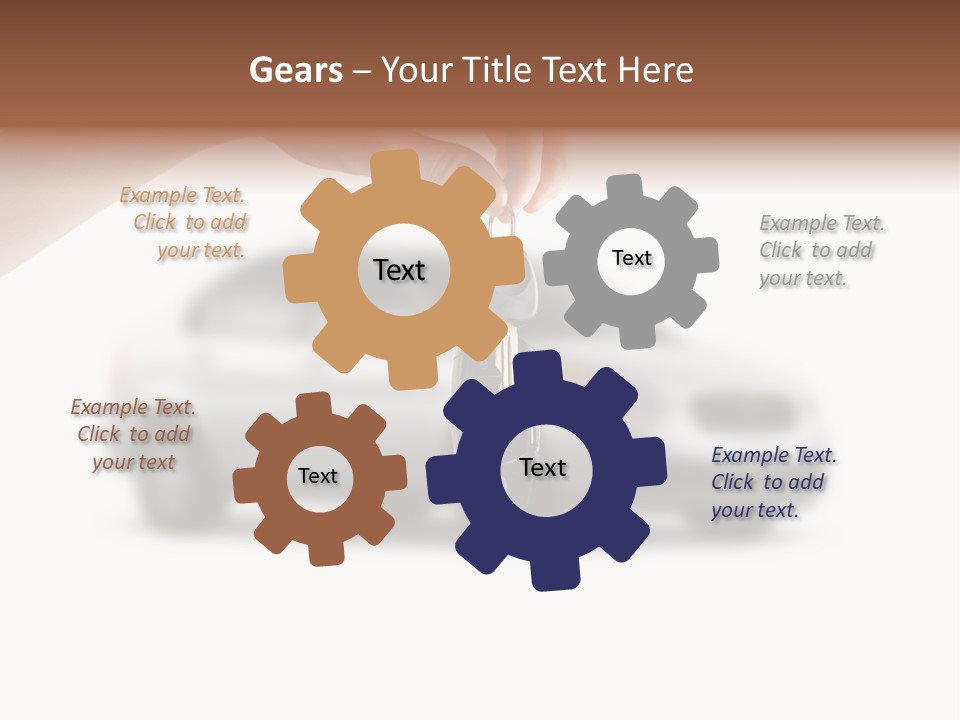 Gears – Your Title Text Here

Example Text. Click to add your text.

Text

Text

Example Text. Click to add your text.

Example Text. Click to add your text

Text

Text

Example Text. Click to add your text.